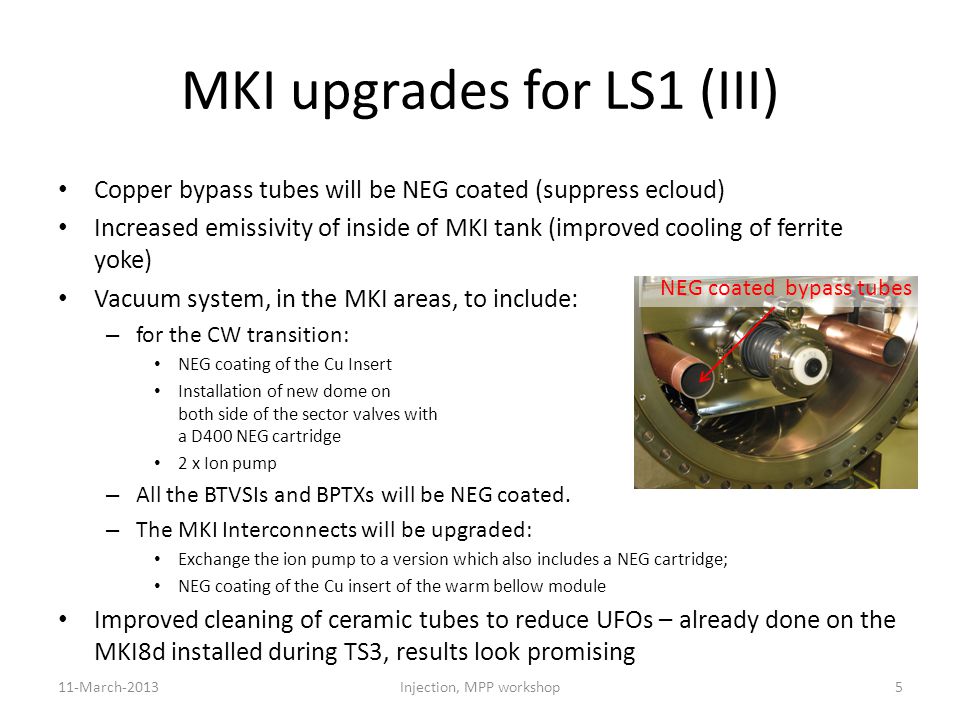 MKI upgrades for LS1 (III)

• Copper bypass tubes will be NEG coated (suppress ecloud)
• Increased emissivity of inside of MKI tank (improved cooling of ferrite yoke)
• Vacuum system, in the MKI areas, to include:
– for the CW transition:
• NEG coating of the Cu Insert
• Installation of new dome on both side of the sector valves with a D400 NEG cartridge
• 2 x Ion pump
– All the BTVSIs and BPTXs will be NEG coated.
– The MKI Interconnects will be upgraded:
• Exchange the ion pump to a version which also includes a NEG cartridge;
• NEG coating of the Cu insert of the warm bellow module
• Improved cleaning of ceramic tubes to reduce UFOs – already done on the MKI8d installed during TS3, results look promising

NEG coated bypass tubes

11-March-2013 Injection, MPP workshop 5